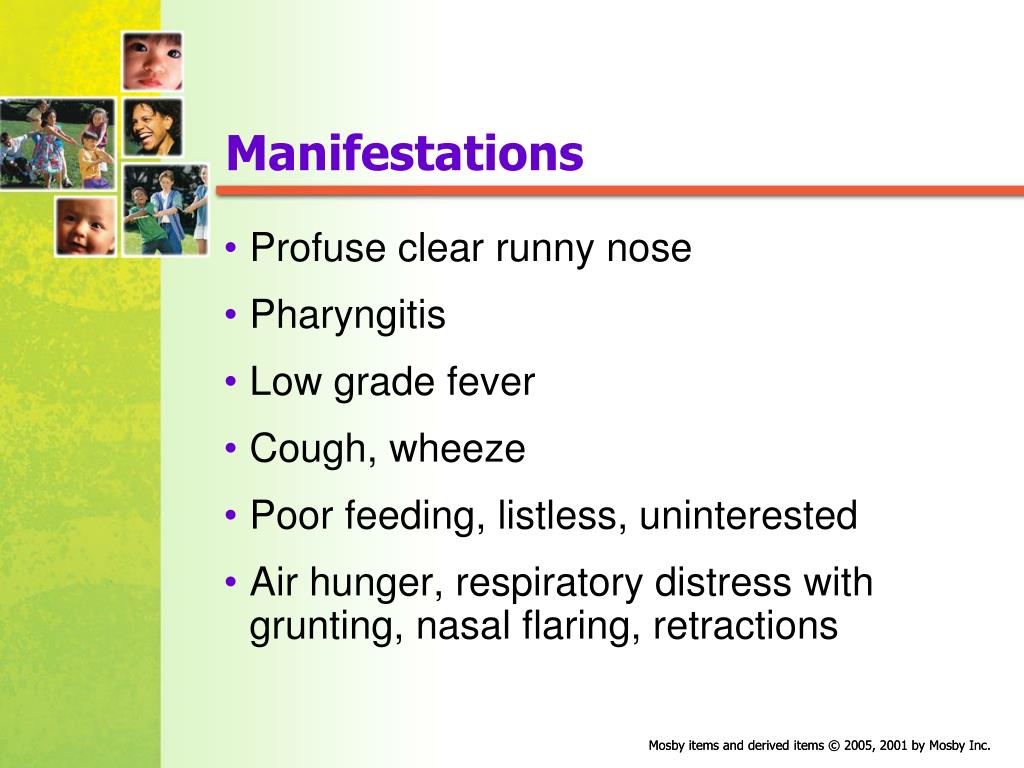 Manifestations

• Profuse clear runny nose
• Pharyngitis
• Low grade fever
• Cough, wheeze
• Poor feeding, listless, uninterested
• Air hunger, respiratory distress with grunting, nasal flaring, retractions

Mosby items and derived items © 2005, 2001 by Mosby Inc.